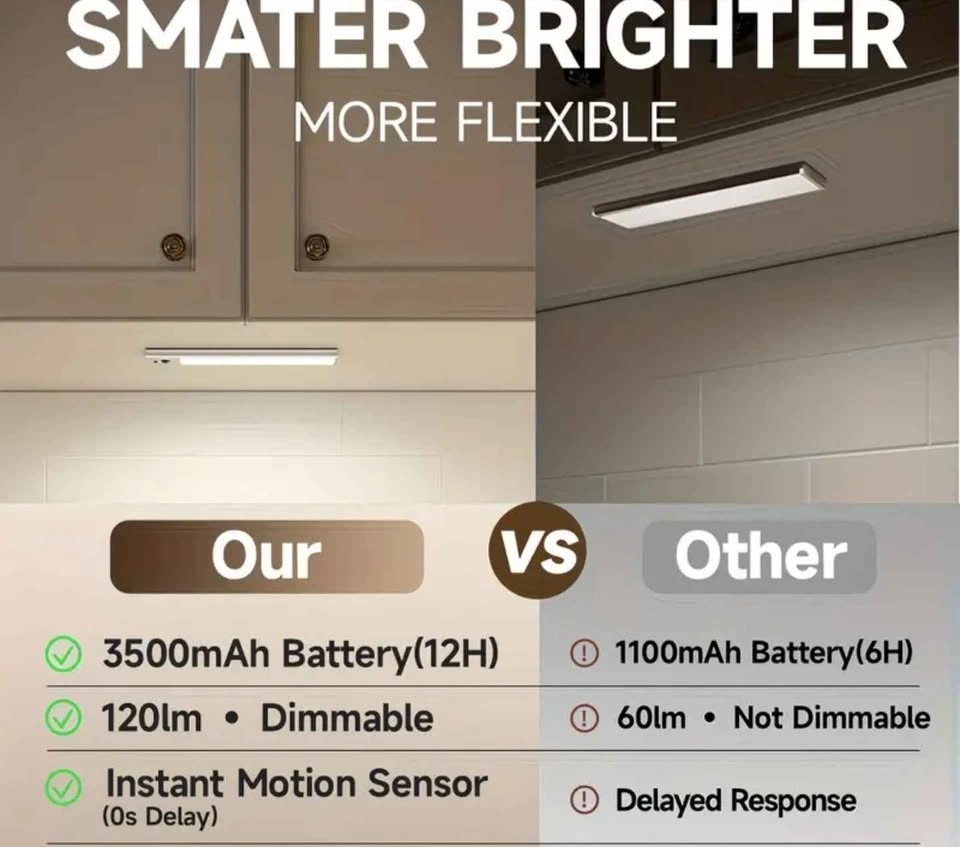 SMATER BRIGHTER

MORE FLEXIBLE

Our VS Other

3500mAh Battery(12H)
120lm • Dimmable
Instant Motion Sensor (0s Delay)

1100mAh Battery(6H)
60lm • Not Dimmable
Delayed Response